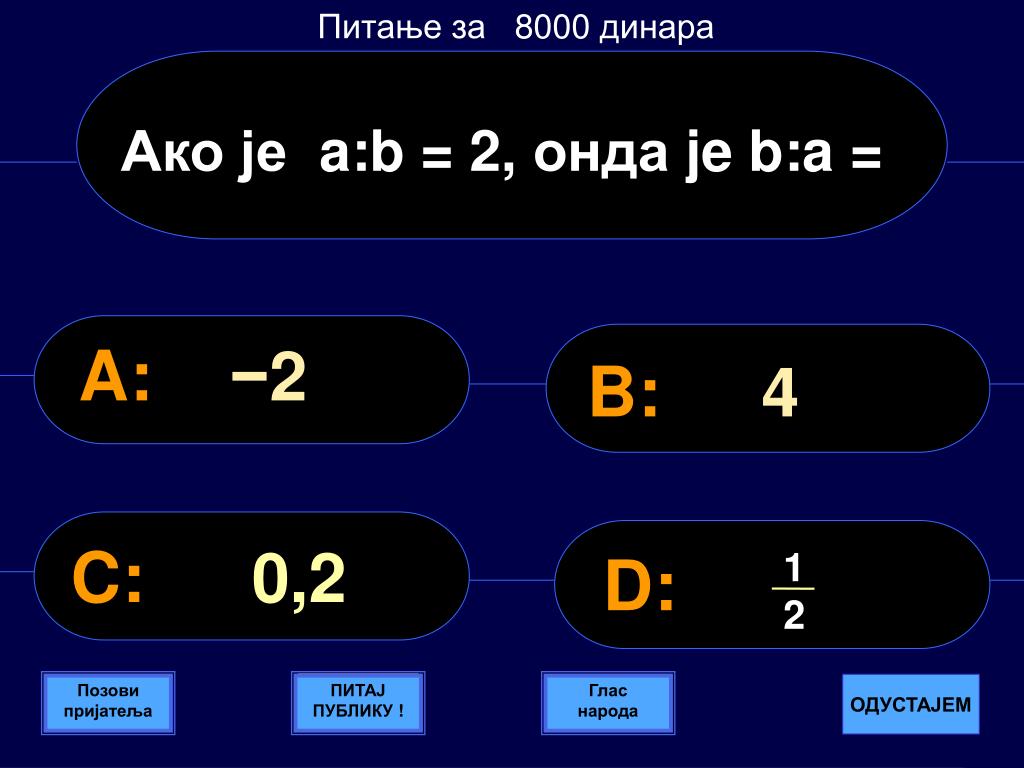 Питање за 8000 динара

Ако је a:b = 2, онда је b:a =

A: $-2$

B: 4

C: 0,2

D: $\frac{1}{2}$

Позови пријатеља

ПИТАЈ ПУБЛИКУ !

Глас народа

ОДУСТАЈЕМ